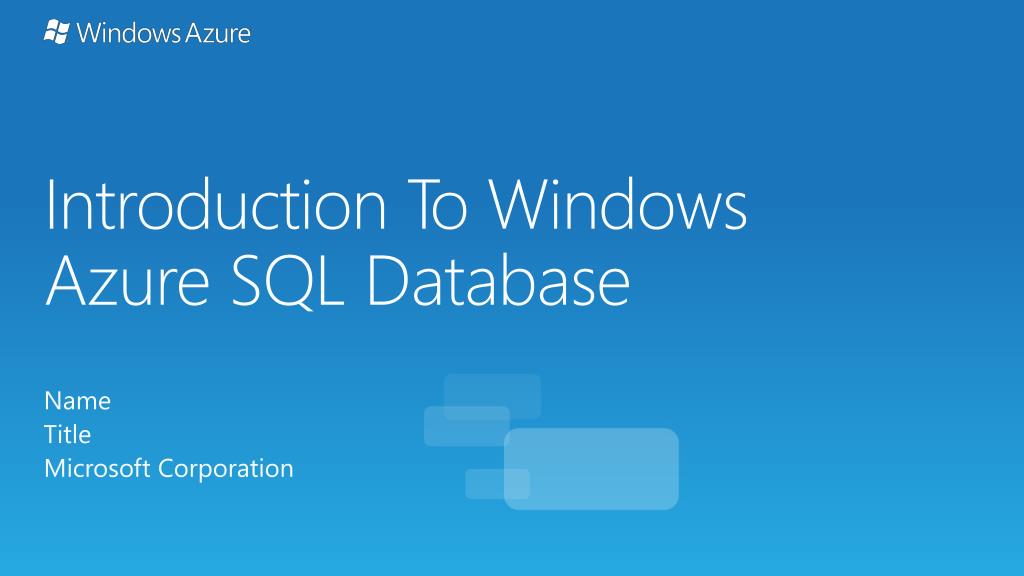 Windows Azure

Introduction To Windows Azure SQL Database

Name
Title
Microsoft Corporation